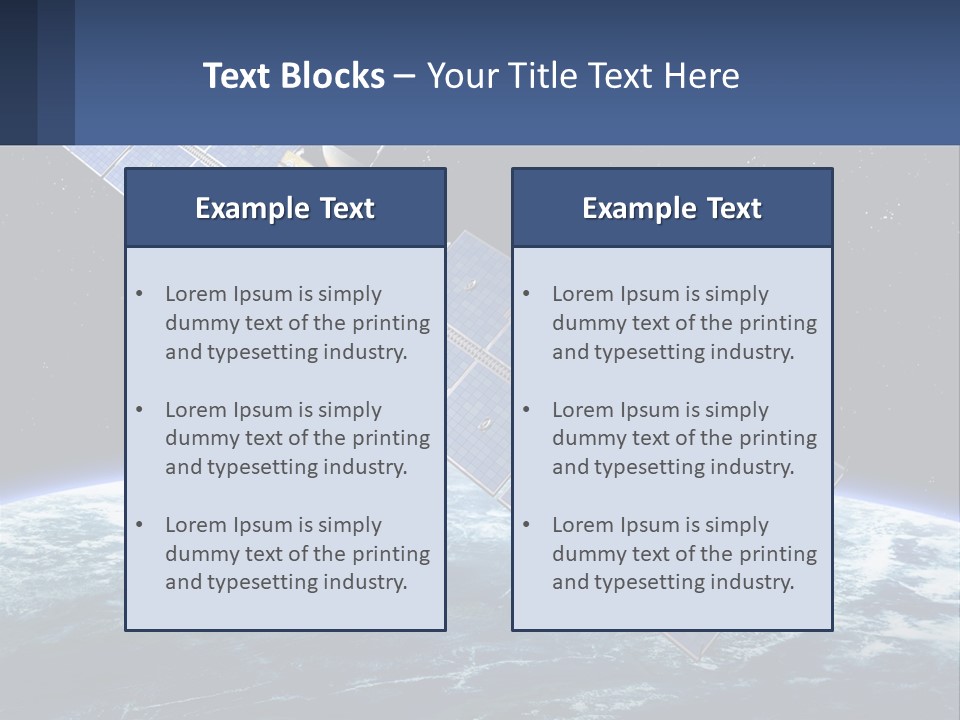 Text Blocks – Your Title Text Here

Example Text

• Lorem Ipsum is simply dummy text of the printing and typesetting industry.

• Lorem Ipsum is simply dummy text of the printing and typesetting industry.

• Lorem Ipsum is simply dummy text of the printing and typesetting industry.

Example Text

• Lorem Ipsum is simply dummy text of the printing and typesetting industry.

• Lorem Ipsum is simply dummy text of the printing and typesetting industry.

• Lorem Ipsum is simply dummy text of the printing and typesetting industry.